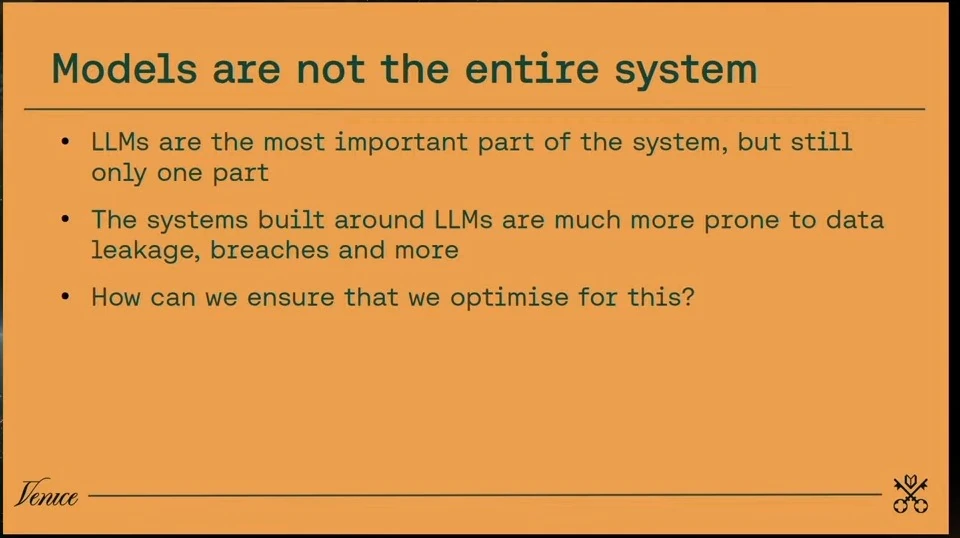 Models are not the entire system

• LLMs are the most important part of the system, but still only one part
• The systems built around LLMs are much more prone to data leakage, breaches and more
• How can we ensure that we optimise for this?

Venice